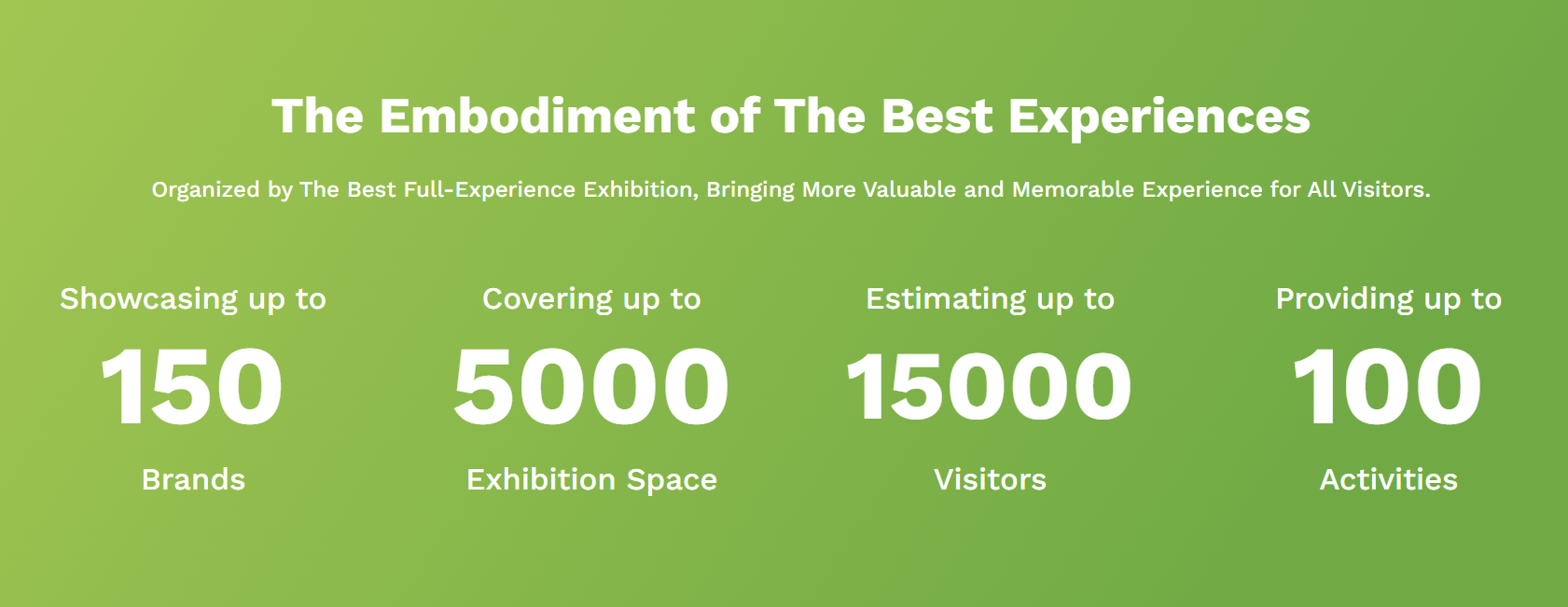 The Embodiment of The Best Experiences

Organized by The Best Full-Experience Exhibition, Bringing More Valuable and Memorable Experience for All Visitors.

Showcasing up to
150
Brands

Covering up to
5000
Exhibition Space

Estimating up to
15000
Visitors

Providing up to
100
Activities